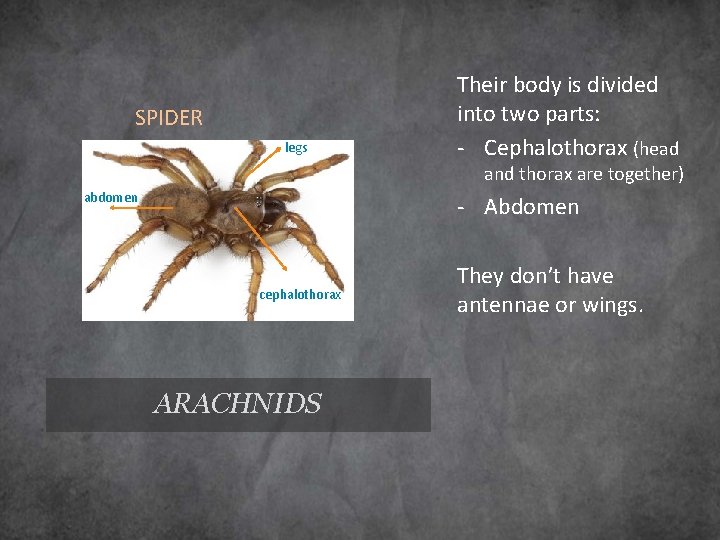 SPIDER

legs

abdomen

cephalothorax

ARACHNIDS

Their body is divided into two parts:

- Cephalothorax (head and thorax are together)
- Abdomen

They don't have antennae or wings.